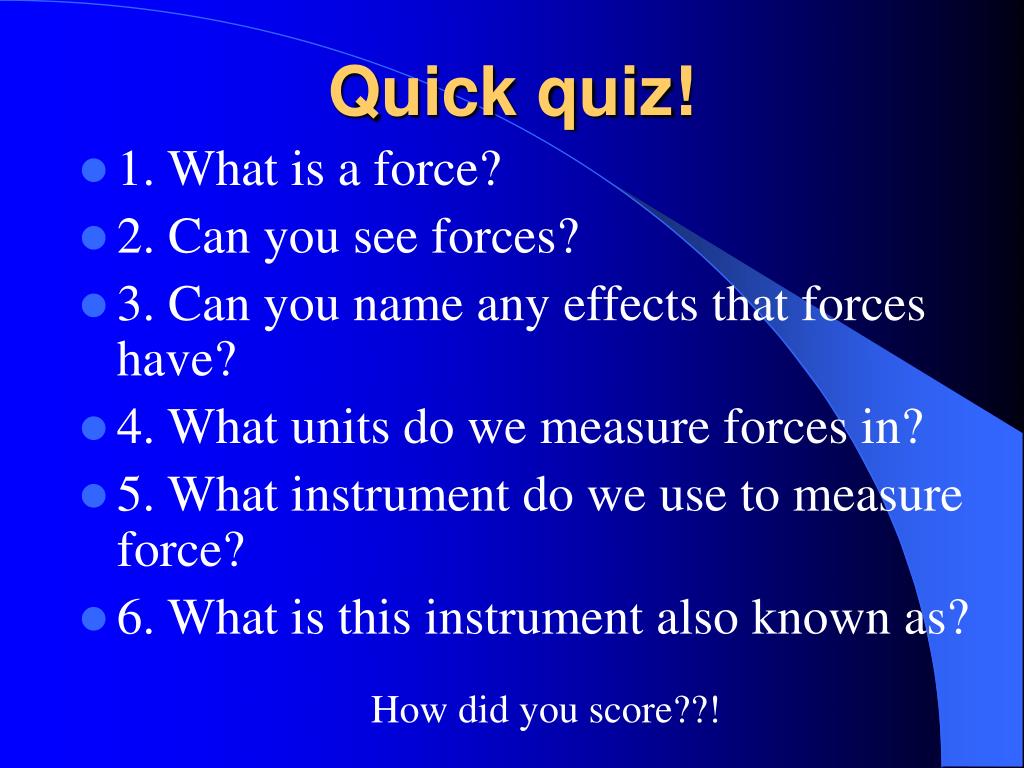 Quick quiz!

- 1. What is a force?
- 2. Can you see forces?
- 3. Can you name any effects that forces have?
- 4. What units do we measure forces in?
- 5. What instrument do we use to measure force?
- 6. What is this instrument also known as?

How did you score??!